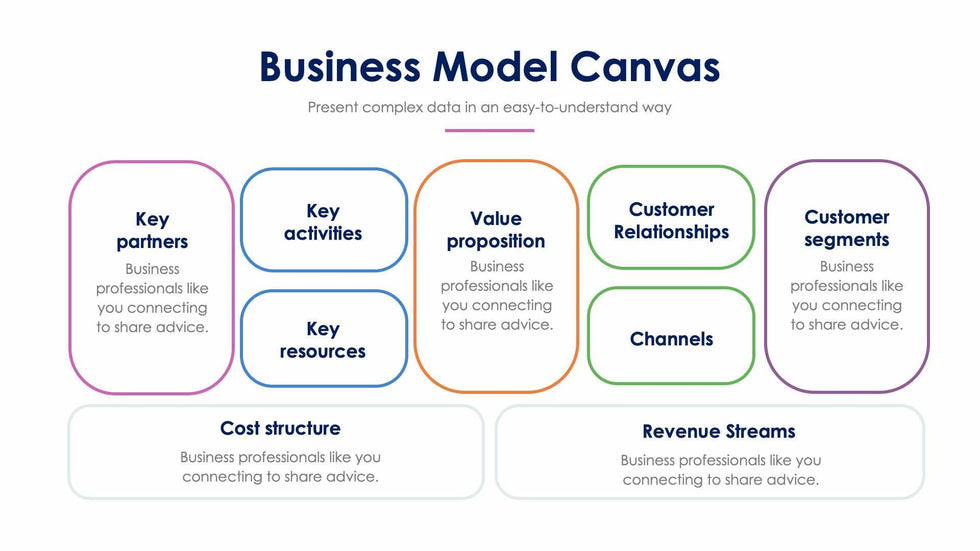 Business Model Canvas

Present complex data in an easy-to-understand way

Key partners

Business professionals like you connecting to share advice.

Key activities

Key resources

Value proposition

Business professionals like you connecting to share advice.

Customer Relationships

Channels

Customer segments

Business professionals like you connecting to share advice.

Cost structure

Business professionals like you connecting to share advice.

Revenue Streams

Business professionals like you connecting to share advice.